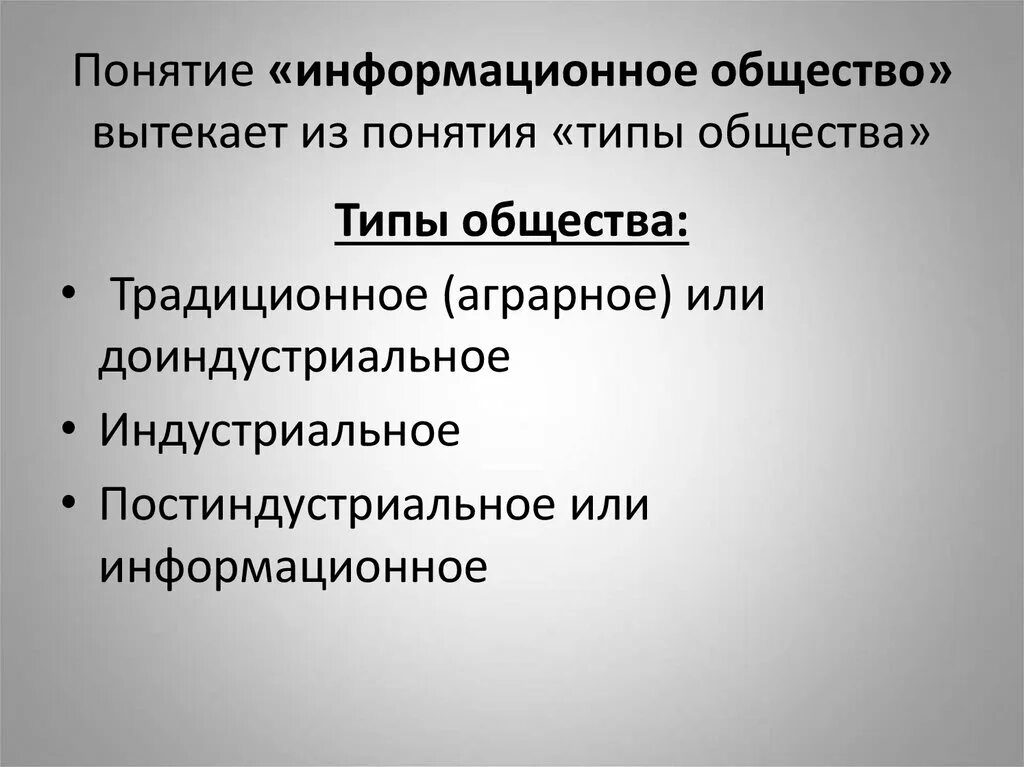 Понятие «информационное общество» вытекает из понятия «типы общества»

Типы общества:

• Традиционное (аграрное) или доиндустриальное
• Индустриальное
• Постиндустриальное или информационное